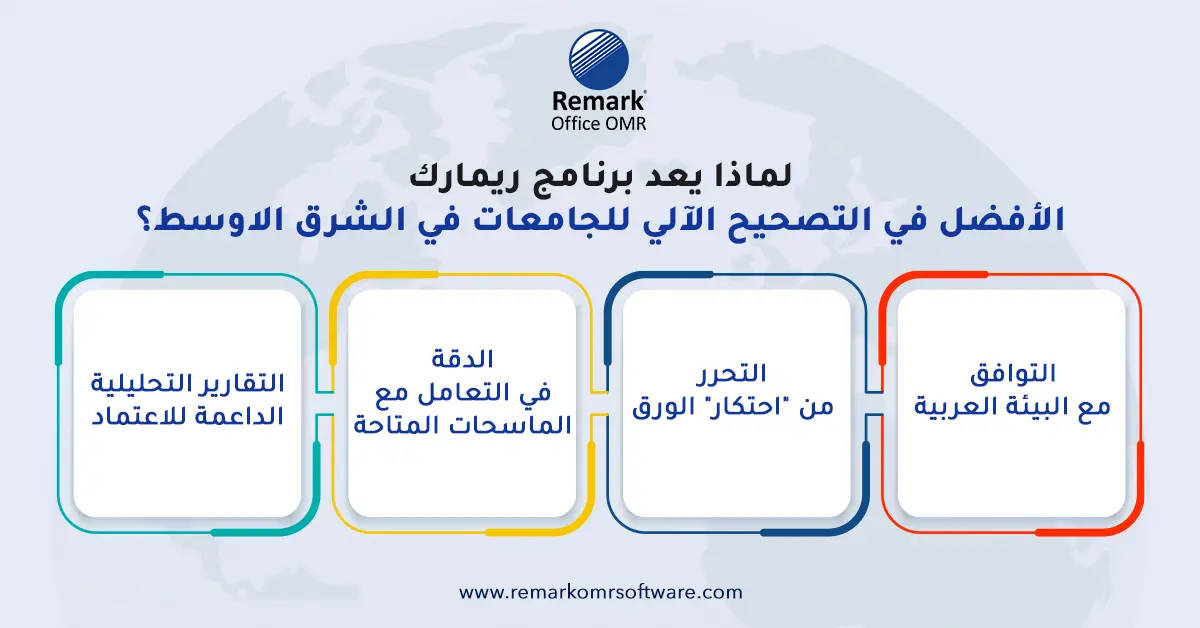 Remark®
Office OMR

لماذا يعد برنامج ريمارك
الأفضل في التصحيح الآلي للجامعات في الشرق الاوسط؟

التوافق
مع البيئة العربية

التحرر
من "احتكار" الورق

الدقة
في التعامل مع
الماسحات المتاحة

التقارير التحليلية
الداعمة للاعتماد

www.remarkomrsoftware.com